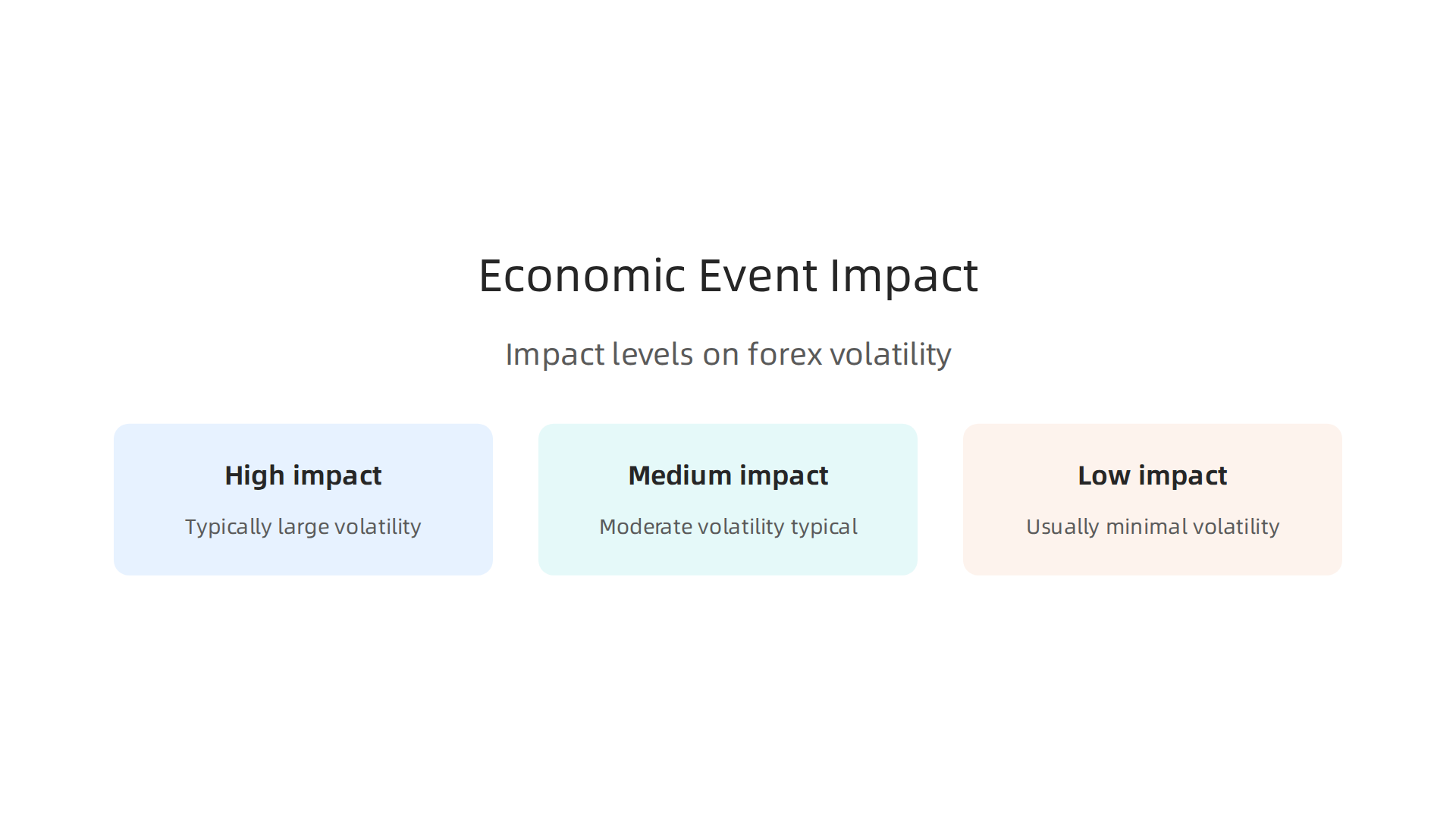 Economic Event Impact

Impact levels on forex volatility

High impact

Typically large volatility

Medium impact

Moderate volatility typical

Low impact

Usually minimal volatility